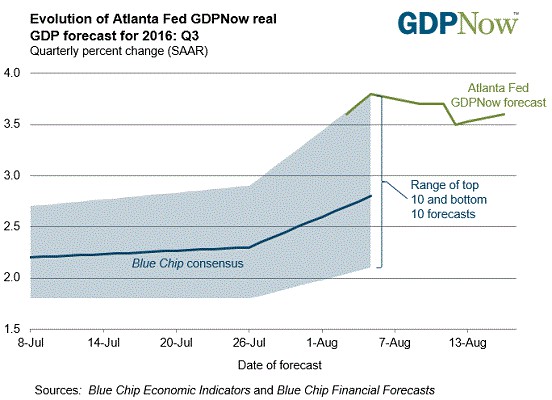 Evolution of Atlanta Fed GDPNow real GDP forecast for 2016: Q3
Quarterly percent change (SAAR)

GDPNow™

4.0
3.5
3.0
2.5
2.0
1.5

Atlanta Fed GDPNow forecast

Range of top 10 and bottom 10 forecasts

Blue Chip consensus

8-Jul
14-Jul
20-Jul
26-Jul
1-Aug
7-Aug
13-Aug

Date of forecast

Sources: Blue Chip Economic Indicators and Blue Chip Financial Forecasts